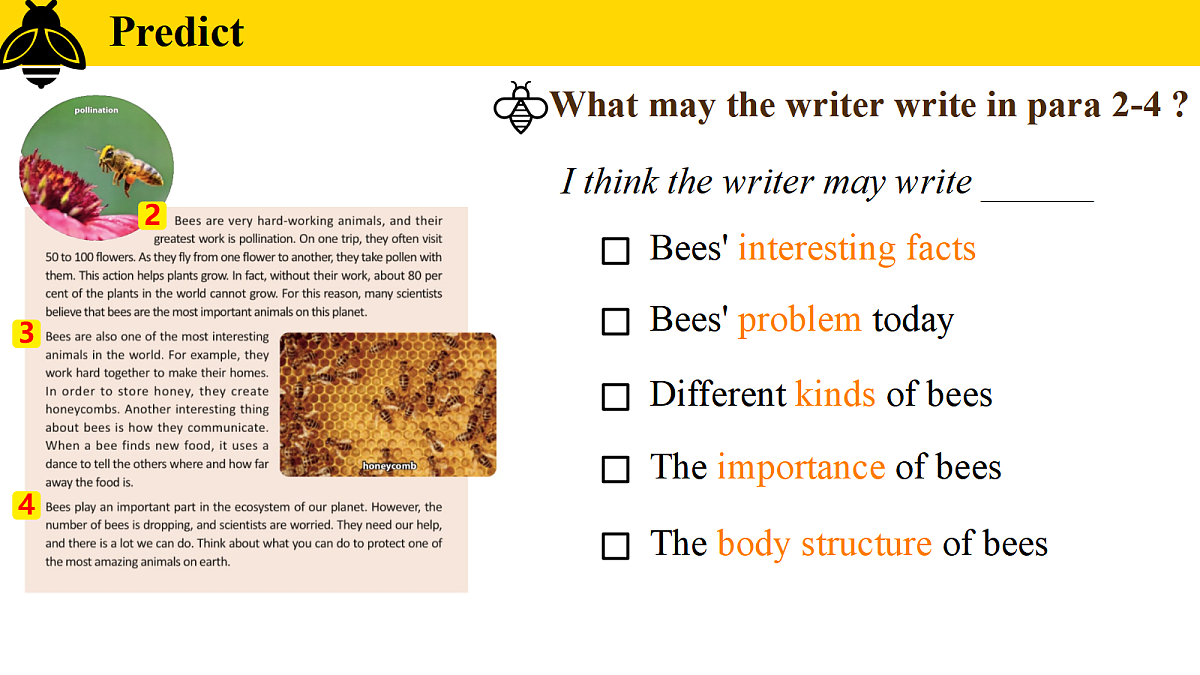 Predict

pollination

2 Bees are very hard-working animals, and their greatest work is pollination. On one trip, they often visit 50 to 100 flowers. As they fly from one flower to another, they take pollen with them. This action helps plants grow. In fact, without their work, about 80 per cent of the plants in the world cannot grow. For this reason, many scientists believe that bees are the most important animals on this planet.

3 Bees are also one of the most interesting animals in the world. For example, they work hard together to make their homes. In order to store honey, they create honeycombs. Another interesting thing about bees is how they communicate. When a bee finds new food, it uses a dance to tell the others where and how far away the food is.

honeycomb

4 Bees play an important part in the ecosystem of our planet. However, the number of bees is dropping, and scientists are worried. They need our help, and there is a lot we can do. Think about what you can do to protect one of the most amazing animals on earth.

What may the writer write in para 2-4 ?

I think the writer may write ______

☐ Bees' interesting facts

☐ Bees' problem today

☐ Different kinds of bees

☐ The importance of bees

☐ The body structure of bees